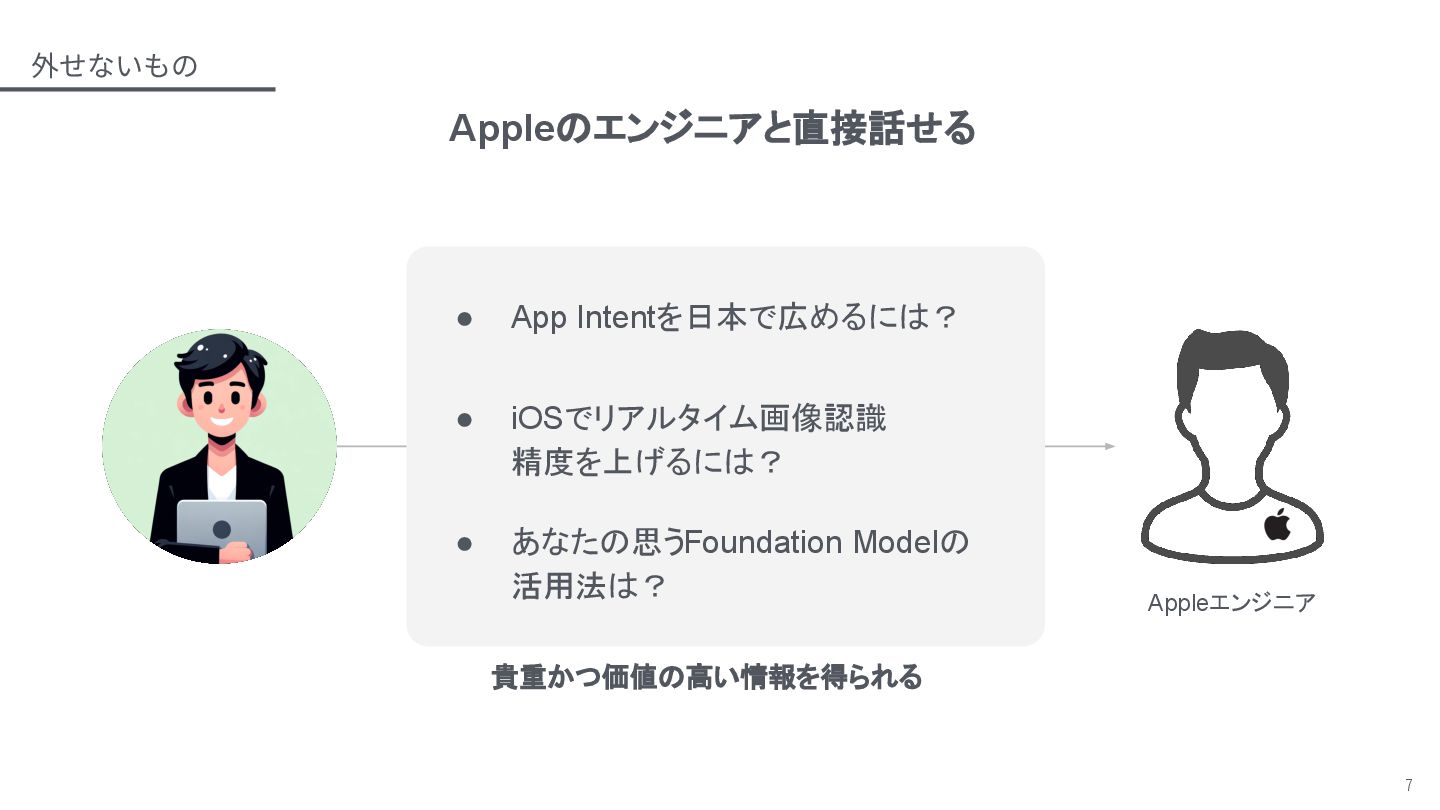 外せないもの

Appleのエンジニアと直接話せる

● App Intentを日本で広めるには？

● iOSでリアルタイム画像認識精度を上げるには？

● あなたの思うFoundation Modelの活用法は？

Appleエンジニア

貴重かつ価値の高い情報を得られる

7